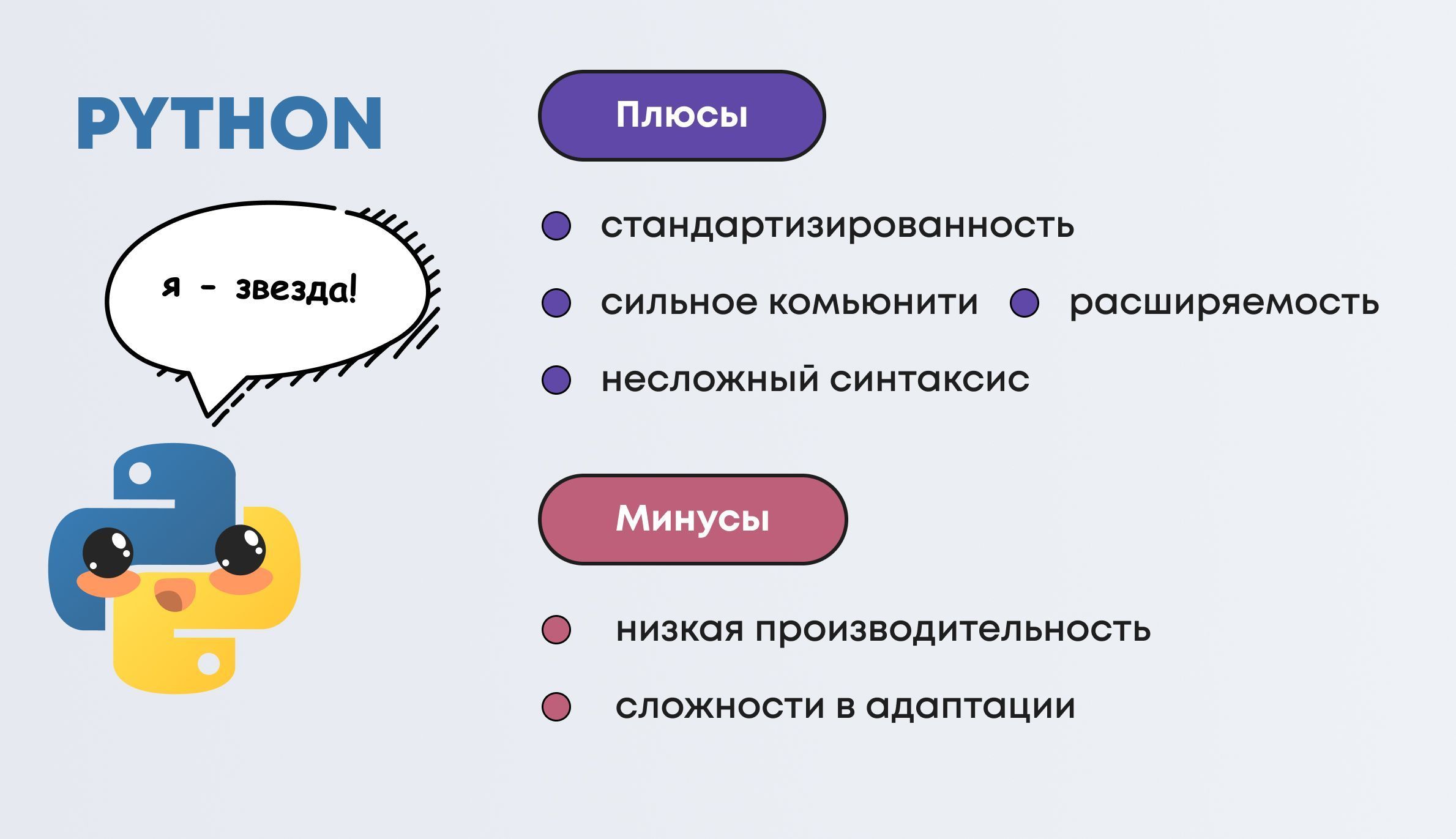 PYTHON

я - звезда!

Плюсы

стандартизированность

сильное комьюнити

расширяемость

несложный синтаксис

Минусы

низкая производительность

сложности в адаптации